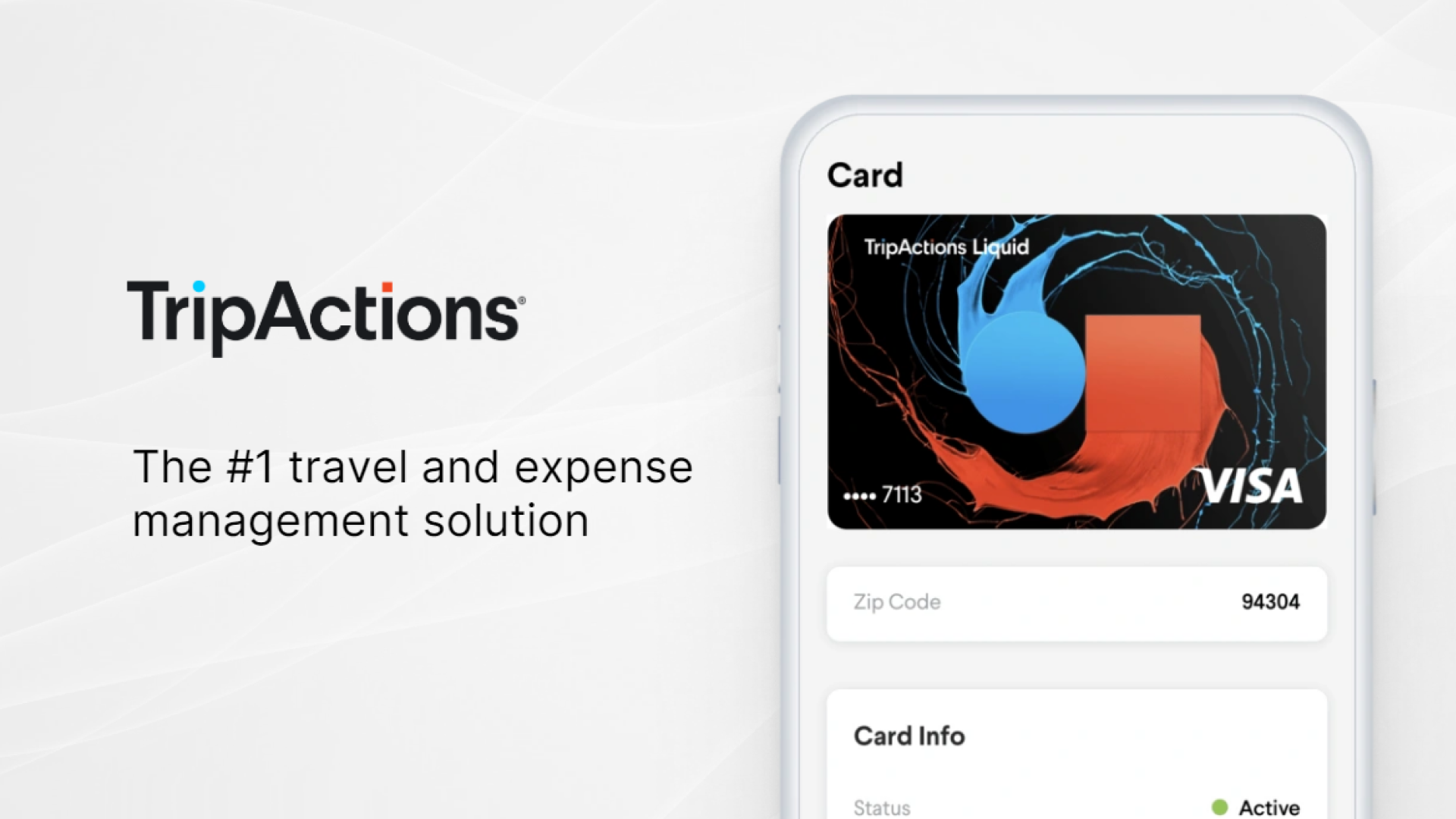 TripActions®

The #1 travel and expense management solution

Card

TripActions Liquid

•••• 7113

VISA

Zip Code 94304

Card Info

Status Active